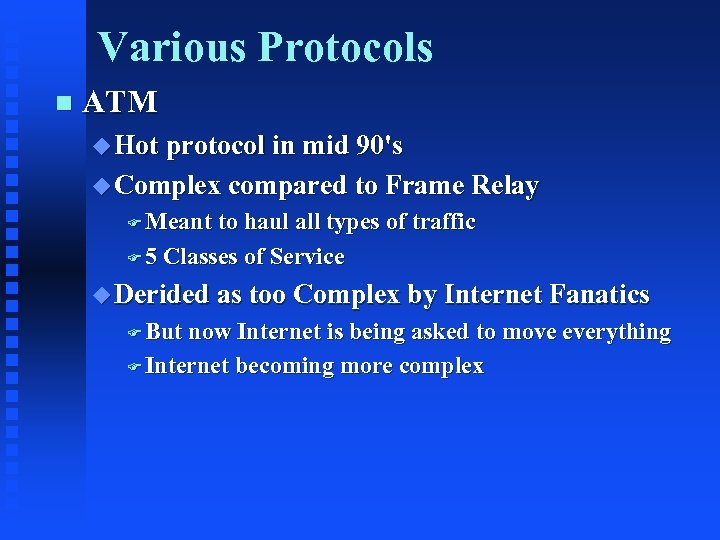 Various Protocols

ATM

Hot protocol in mid 90's

Complex compared to Frame Relay

Meant to haul all types of traffic

5 Classes of Service

Derided as too Complex by Internet Fanatics

But now Internet is being asked to move everything

Internet becoming more complex